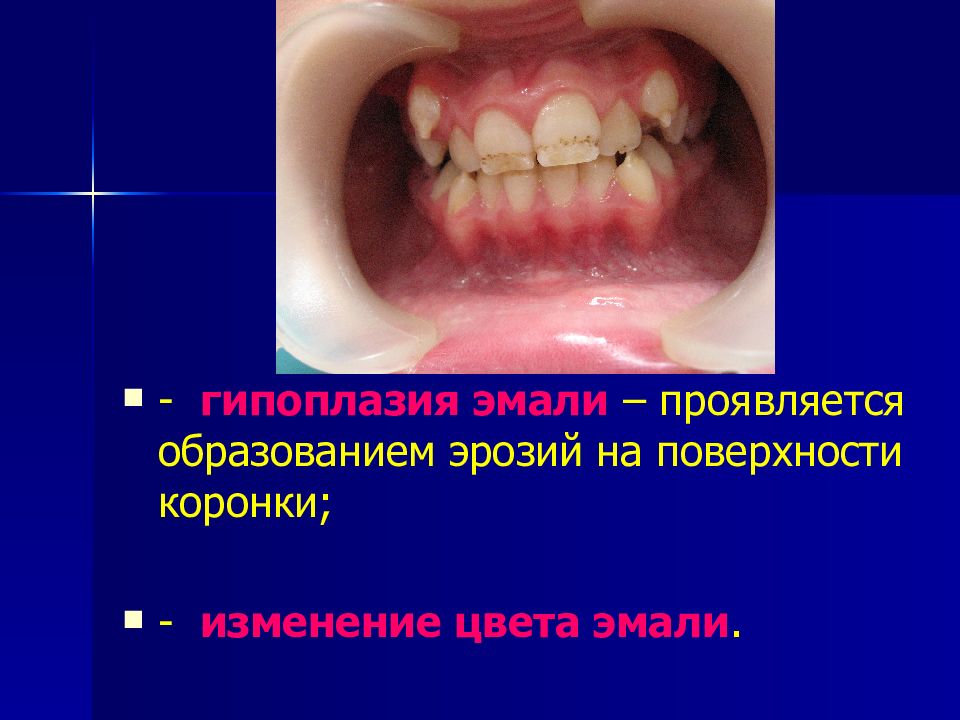 - гипоплазия эмали – проявляется образованием эрозий на поверхности коронки;

- изменение цвета эмали.